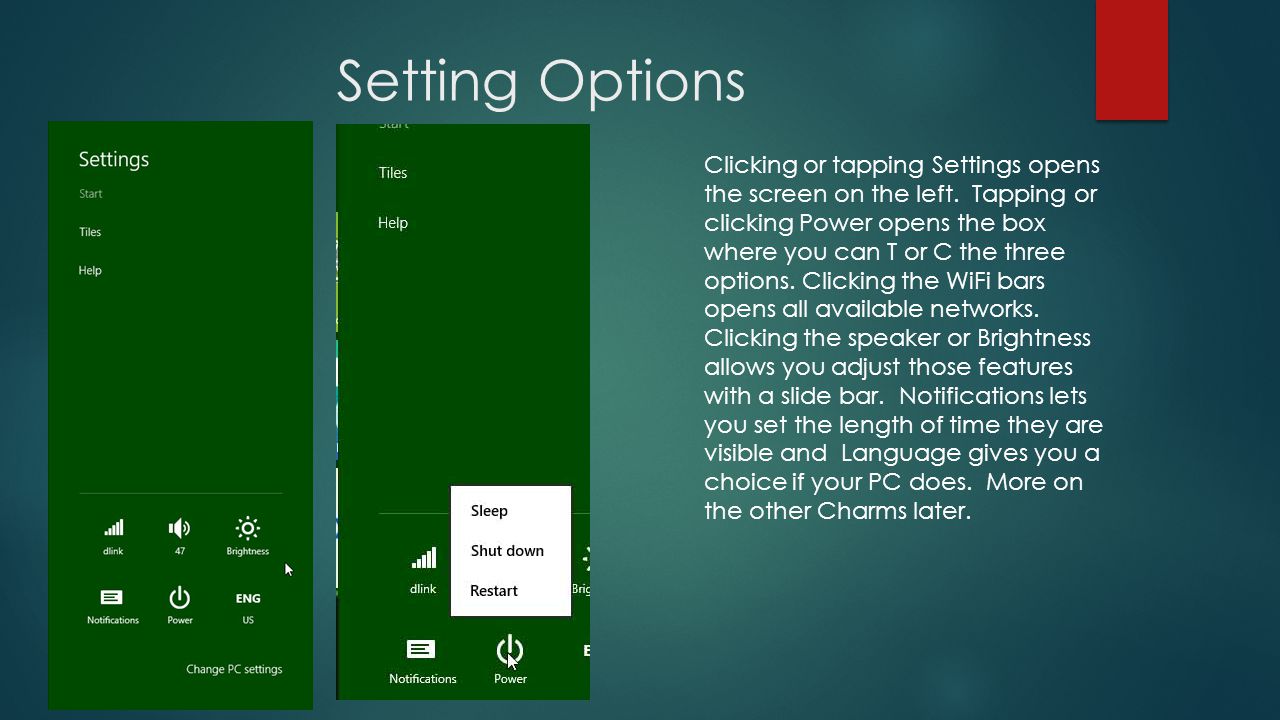 Setting Options

Settings

Start

Tiles

Help

dlink

47

Brightness

Notifications

Power

ENG

US

Change PC settings

Start

Tiles

Help

Sleep

Shut down

Restart

dlink

Brig

Notifications

Power

E

Clicking or tapping Settings opens the screen on the left. Tapping or clicking Power opens the box where you can T or C the three options. Clicking the WiFi bars opens all available networks. Clicking the speaker or Brightness allows you adjust those features with a slide bar. Notifications lets you set the length of time they are visible and Language gives you a choice if your PC does. More on the other Charms later.